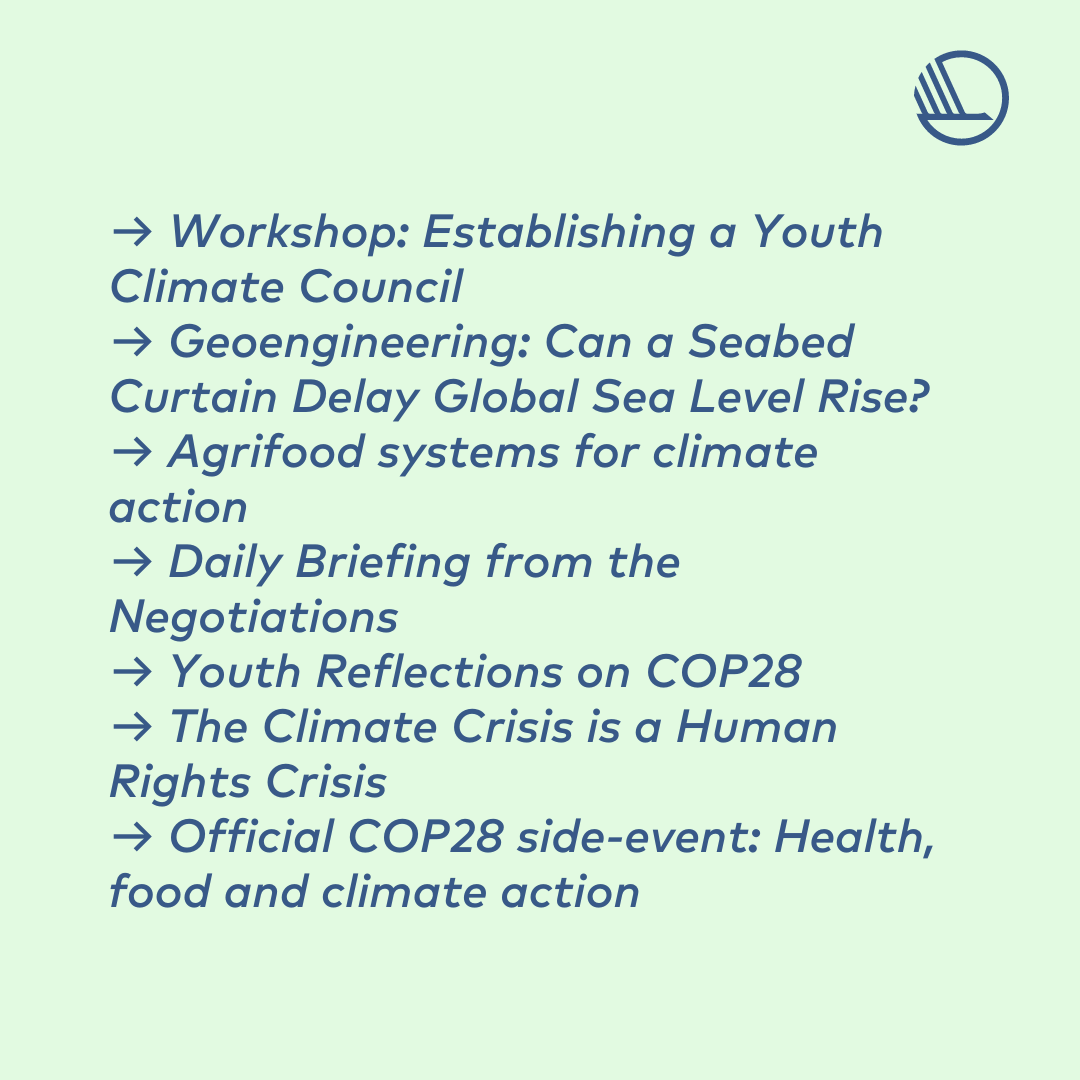 → Workshop: Establishing a Youth Climate Council
→ Geoengineering: Can a Seabed Curtain Delay Global Sea Level Rise?
→ Agrifood systems for climate action
→ Daily Briefing from the Negotiations
→ Youth Reflections on COP28
→ The Climate Crisis is a Human Rights Crisis
→ Official COP28 side-event: Health, food and climate action